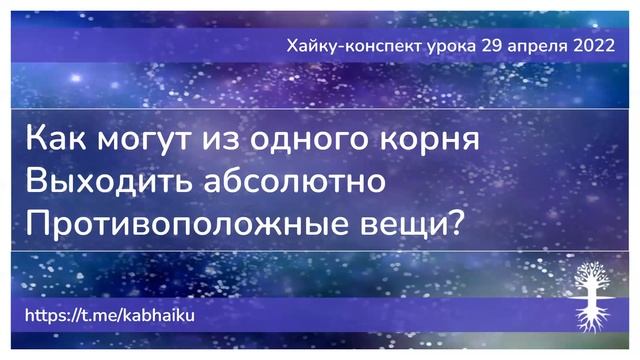 Хайку-конспект урока 29 апреля 2022

Как могут из одного корня
Выходить абсолютно
Противоположные вещи?

https://t.me/kabhaiku